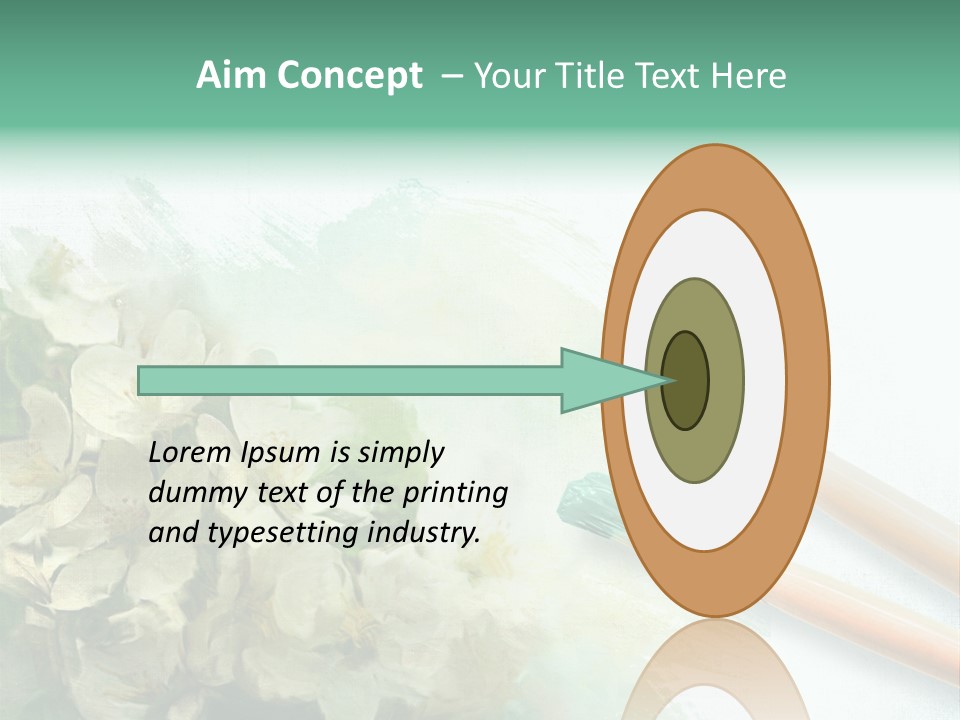 Aim Concept – Your Title Text Here

Lorem Ipsum is simply dummy text of the printing and typesetting industry.